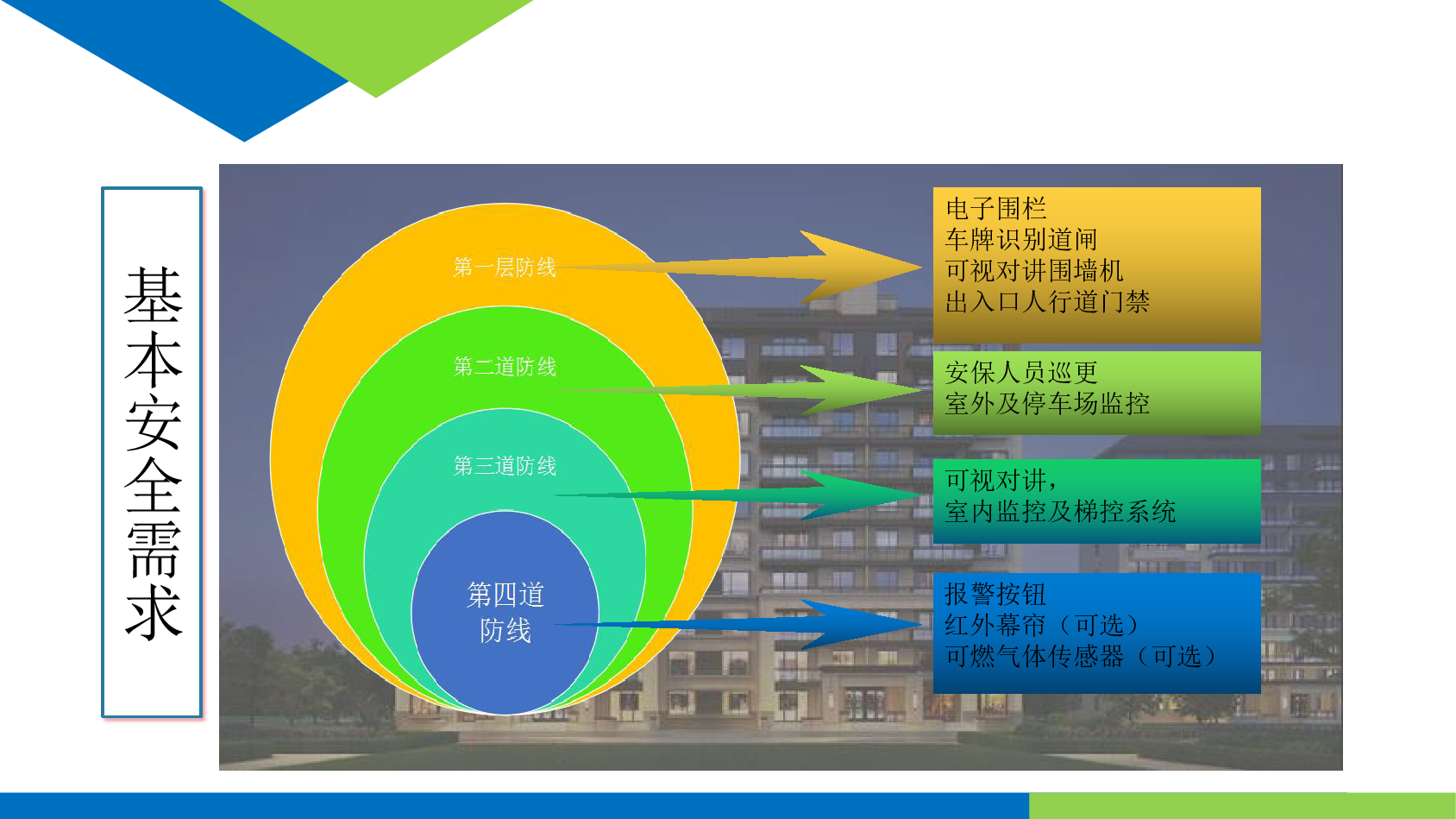 基本安全需求

第一层防线

第二道防线

第三道防线

第四道防线

电子围栏
车牌识别道闸
可视对讲围墙机
出入口人行道门禁

安保人员巡更
室外及停车场监控

可视对讲，
室内监控及梯控系统

报警按钮
红外幕帘（可选）
可燃气体传感器（可选）